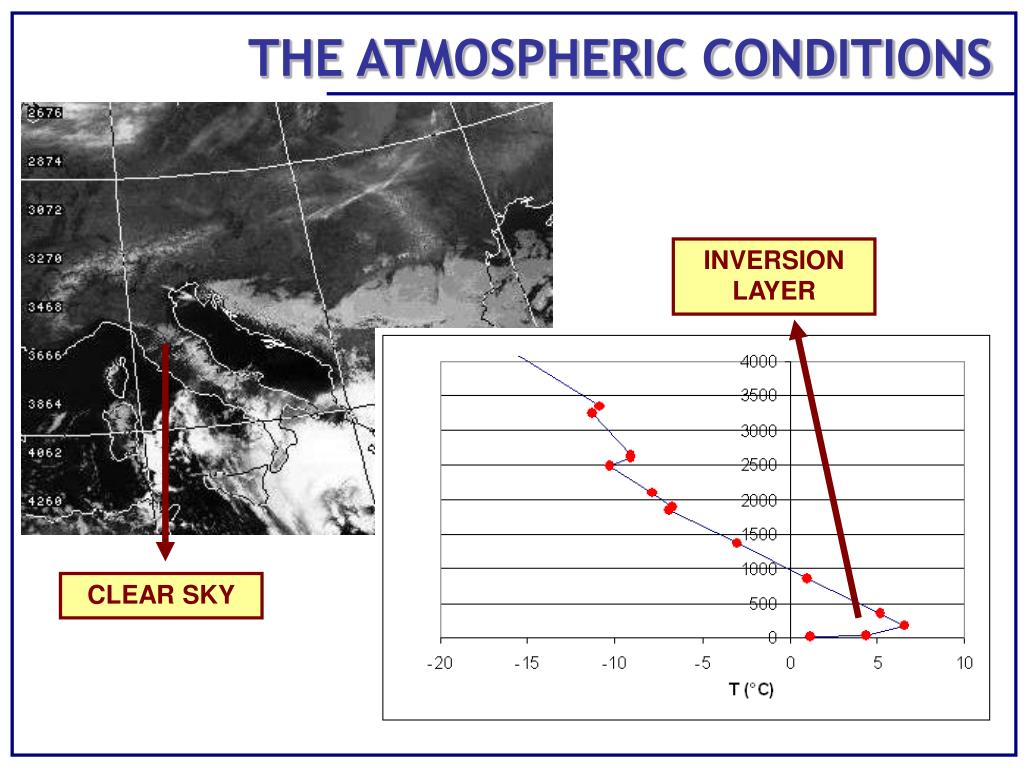 THE ATMOSPHERIC CONDITIONS

2676
2874
3072
3270
3468
3666
3864
4062
4260

INVERSION LAYER

CLEAR SKY

4000
3500
3000
2500
2000
1500
1000
500
0

-20 -15 -10 -5 0 5 10

T (°C)